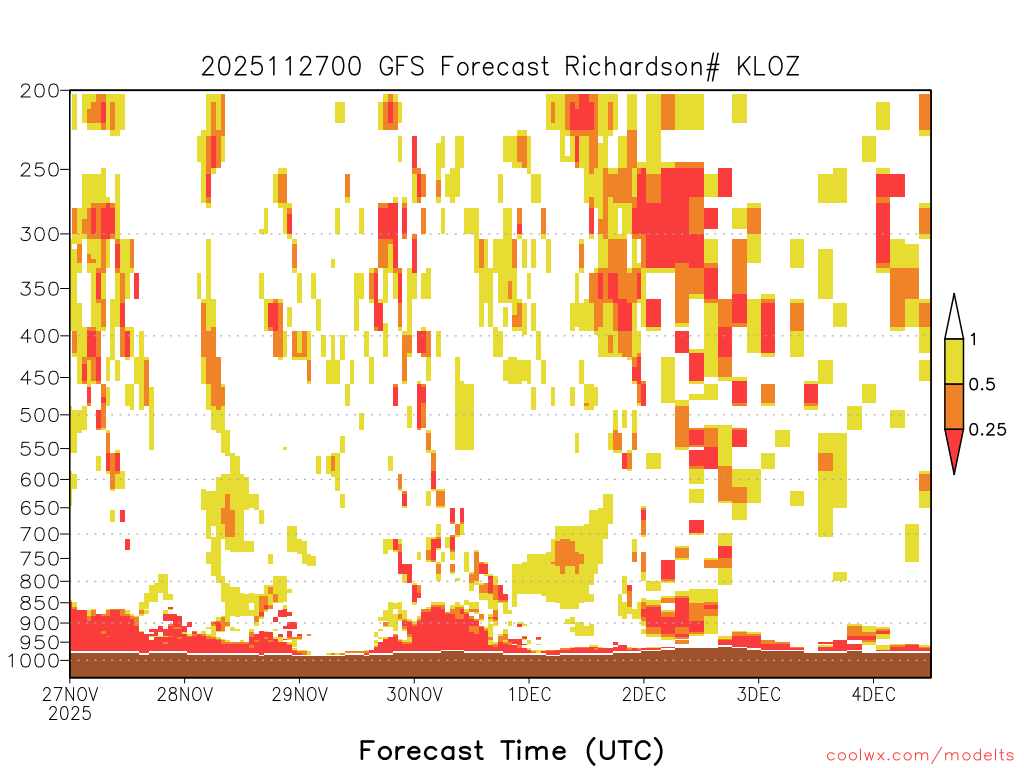 2025112700 GFS Forecast Richardson# KLOZ

200
250
300
350
400
450
500
550
600
650
700
750
800
850
900
950
1000

1
0.5
0.25

27NOV
2025
28NOV
29NOV
30NOV
1DEC
2DEC
3DEC
4DEC

Forecast Time (UTC)

coolwx.com/modelts